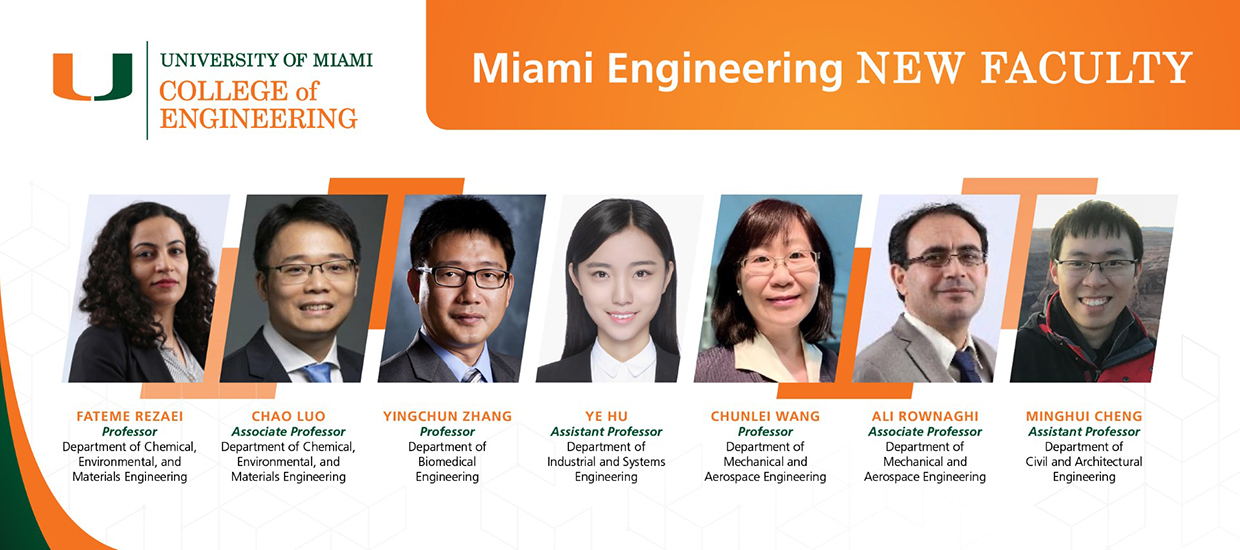 UNIVERSITY OF MIAMI
COLLEGE of ENGINEERING

Miami Engineering NEW FACULTY

FATEME REZAEI
Professor
Department of Chemical, Environmental, and Materials Engineering

CHAO LUO
Associate Professor
Department of Chemical, Environmental, and Materials Engineering

YINGCHUN ZHANG
Professor
Department of Biomedical Engineering

YE HU
Assistant Professor
Department of Industrial and Systems Engineering

CHUNLEI WANG
Professor
Department of Mechanical and Aerospace Engineering

ALI ROWNAGHI
Associate Professor
Department of Mechanical and Aerospace Engineering

MINGHUI CHENG
Assistant Professor
Department of Civil and Architectural Engineering